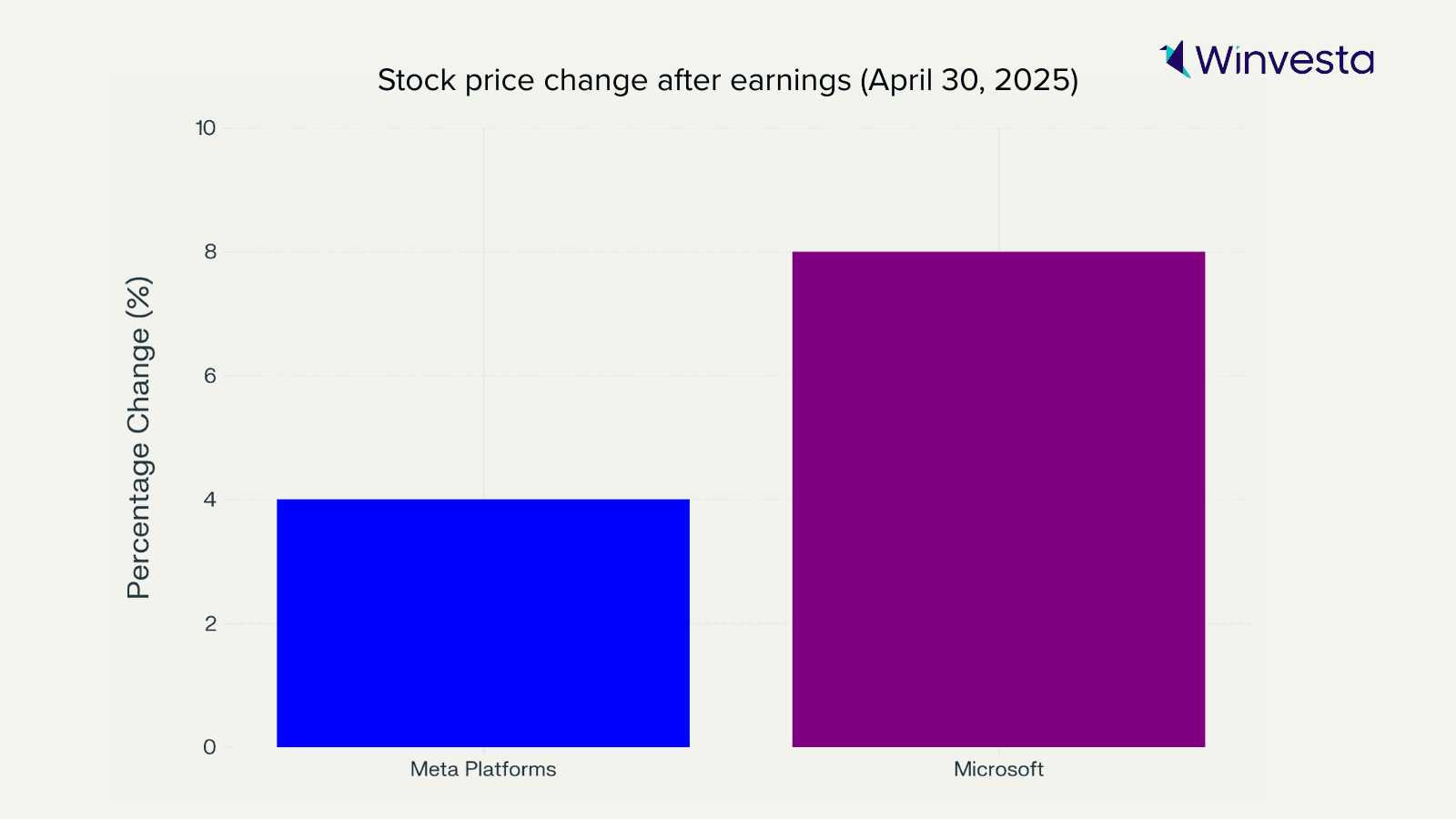 Winvesta

Stock price change after earnings (April 30, 2025)

Percentage Change (%)

10
8
6
4
2
0

Meta Platforms
Microsoft